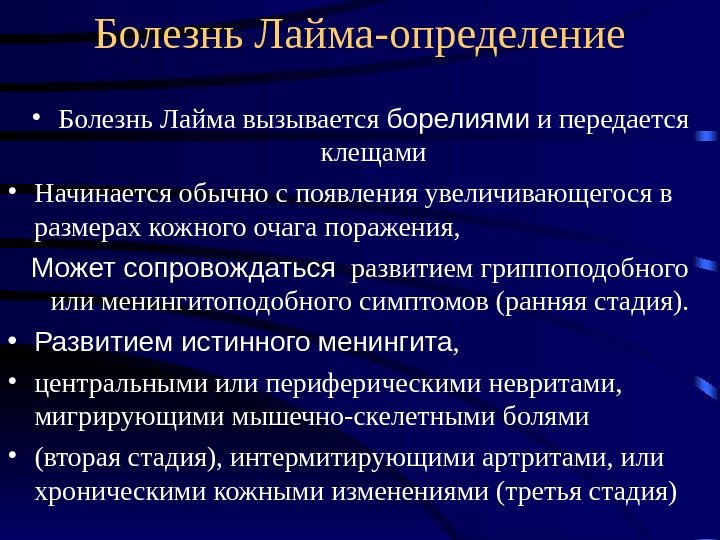 Болезнь Лайма-определение

• Болезнь Лайма вызывается борелиями и передается клещами

• Начинается обычно с появления увеличивающегося в размерах кожного очага поражения,

Может сопровождаться развитием гриппоподобного или менингитоподобного симптомов (ранняя стадия).

• Развитием истинного менингита,

• центральными или периферическими невритами, мигрирующими мышечно-скелетными болями

• (вторая стадия), интермитирующими артритами, или хроническими кожными изменениями (третья стадия)